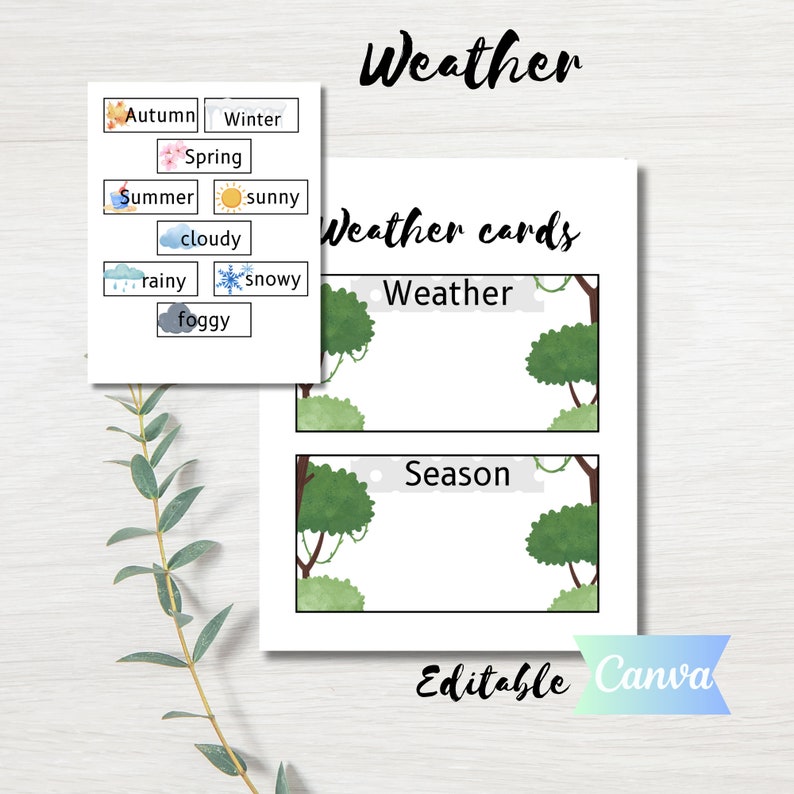 Weather

Autumn
Winter
Spring
Summer
sunny
cloudy
rainy
snowy
foggy

Weather cards

Weather

Season

Editable

Canva